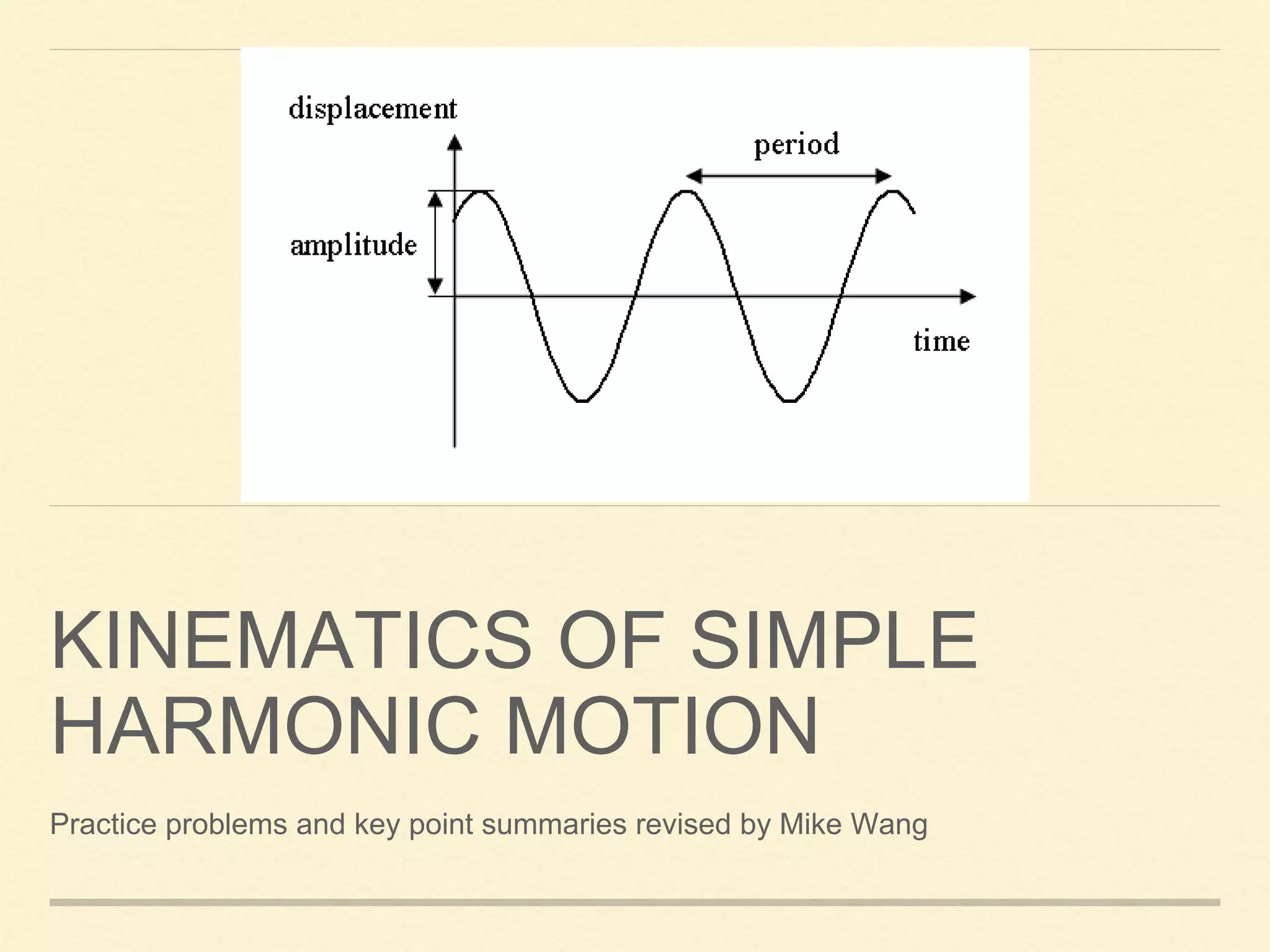 displacement

period

amplitude

time

KINEMATICS OF SIMPLE HARMONIC MOTION

Practice problems and key point summaries revised by Mike Wang